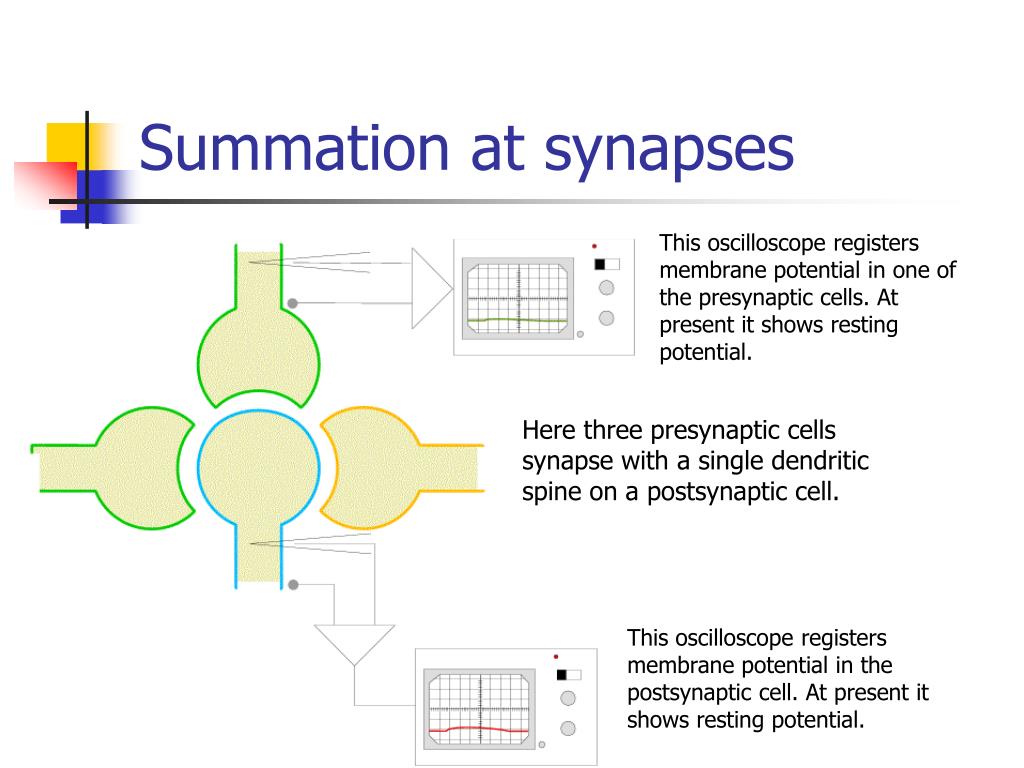 Summation at synapses

This oscilloscope registers membrane potential in one of the presynaptic cells. At present it shows resting potential.

Here three presynaptic cells synapse with a single dendritic spine on a postsynaptic cell.

This oscilloscope registers membrane potential in the postsynaptic cell. At present it shows resting potential.